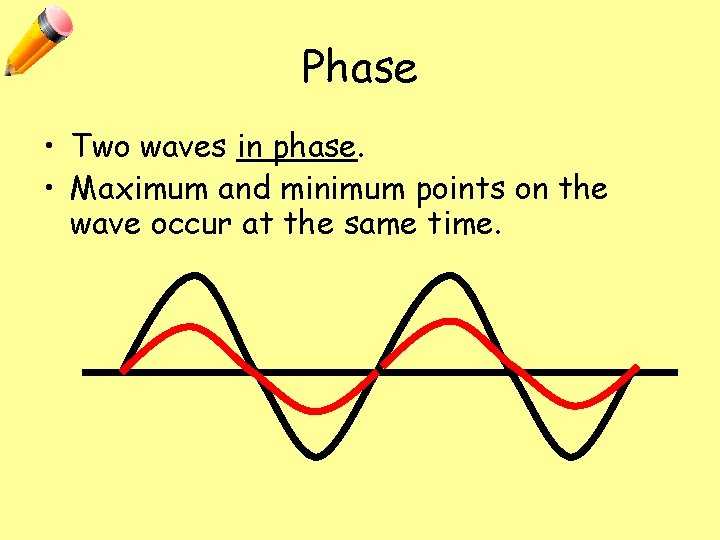 Phase

• Two waves in phase.
• Maximum and minimum points on the wave occur at the same time.